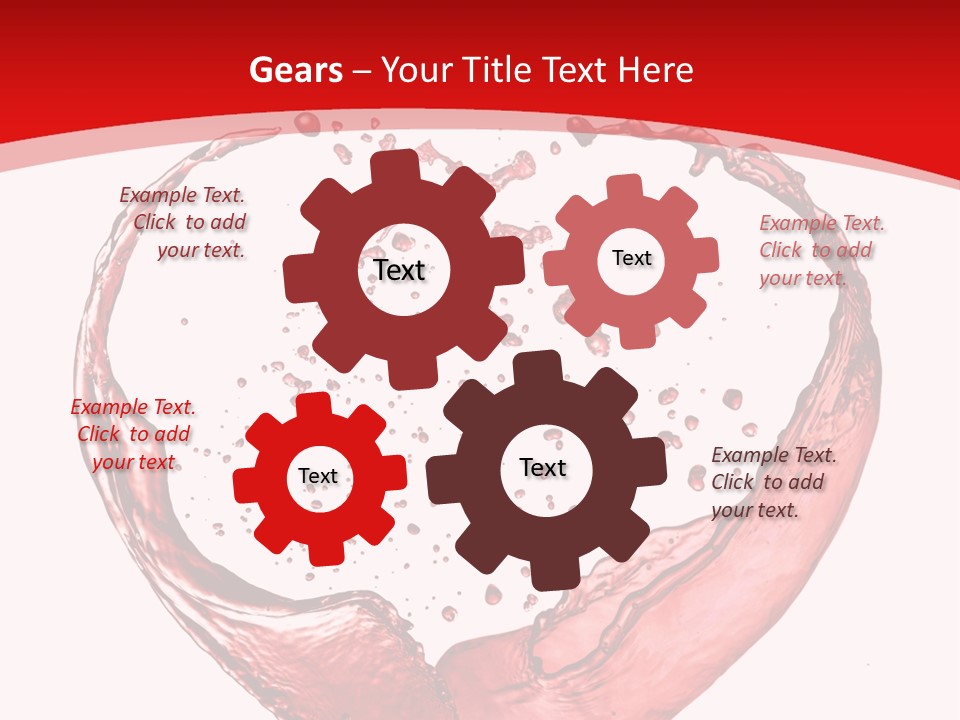 Gears – Your Title Text Here

Example Text. Click to add your text.

Text

Text

Example Text. Click to add your text.

Example Text. Click to add your text

Text

Text

Example Text. Click to add your text.